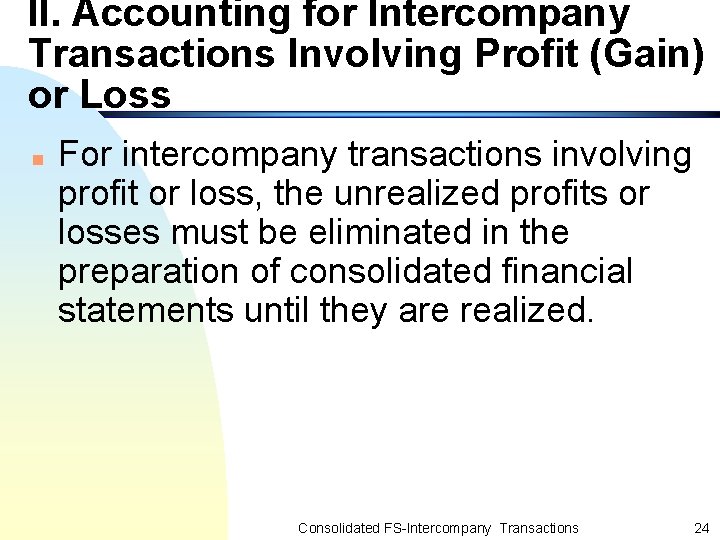 II. Accounting for Intercompany Transactions Involving Profit (Gain) or Loss

For intercompany transactions involving profit or loss, the unrealized profits or losses must be eliminated in the preparation of consolidated financial statements until they are realized.

Consolidated FS-Intercompany Transactions 24